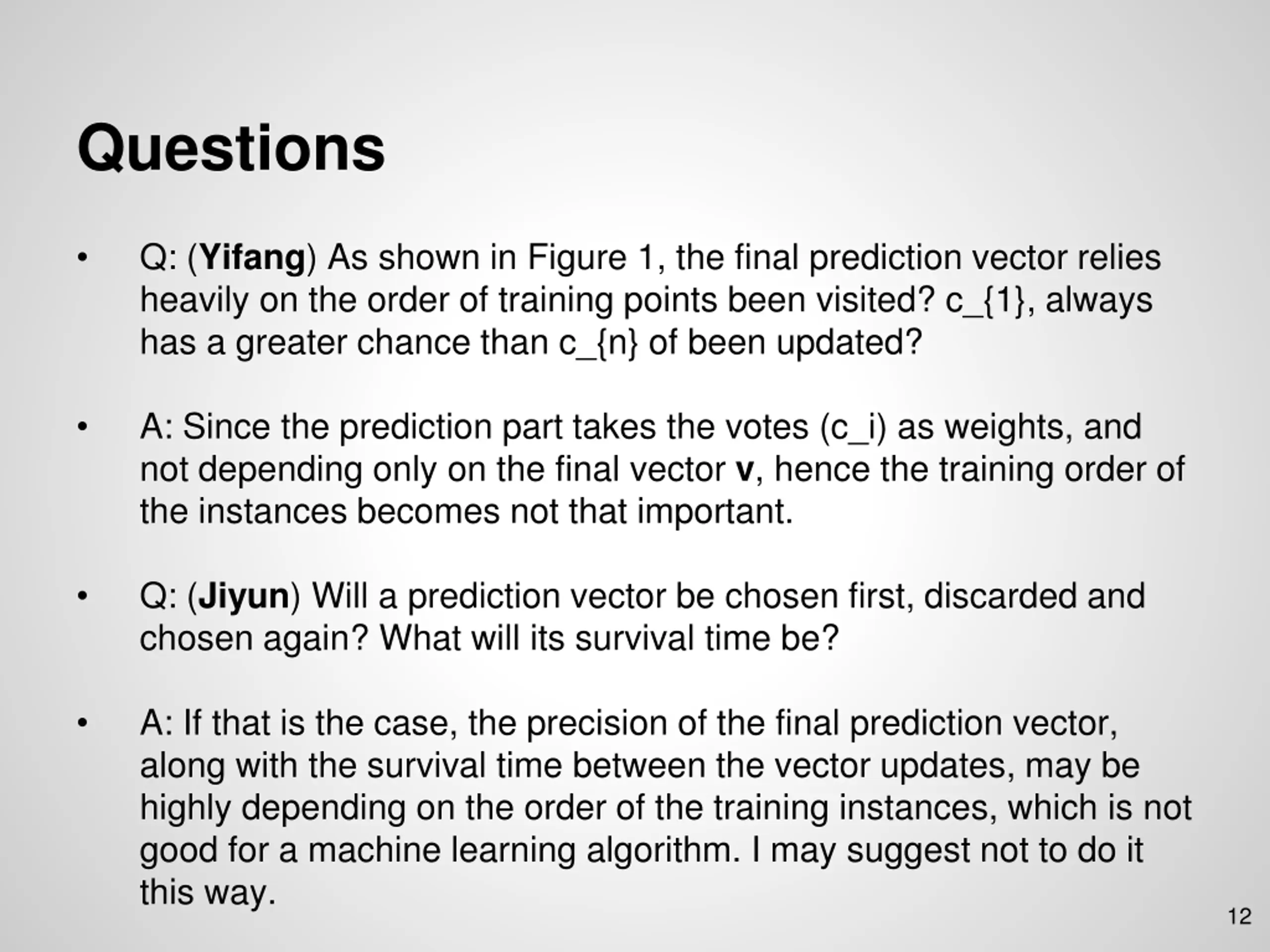 Questions

• Q: (Yifang) As shown in Figure 1, the final prediction vector relies heavily on the order of training points been visited? c_{1}, always has a greater chance than c_{n} of been updated?

• A: Since the prediction part takes the votes (c_i) as weights, and not depending only on the final vector v, hence the training order of the instances becomes not that important.

• Q: (Jiyun) Will a prediction vector be chosen first, discarded and chosen again? What will its survival time be?

• A: If that is the case, the precision of the final prediction vector, along with the survival time between the vector updates, may be highly depending on the order of the training instances, which is not good for a machine learning algorithm. I may suggest not to do it this way.

12